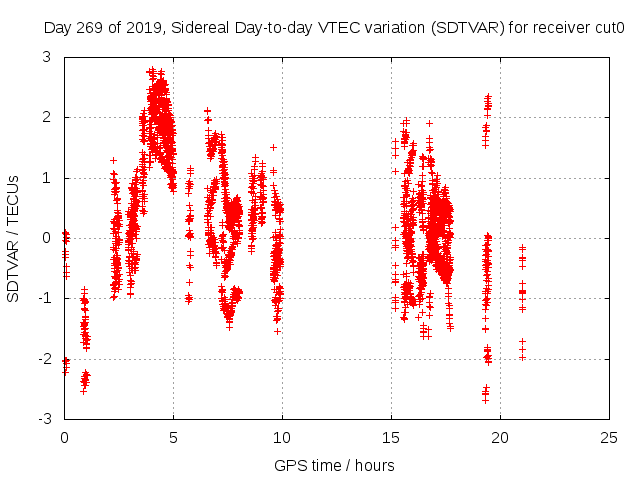 Day 269 of 2019, Sidereal Day-to-day VTEC variation (SDTVAR) for receiver cut0

SDTVAR / TECUs

3
2
1
0
-1
-2
-3

0
5
10
15
20
25

GPS time / hours